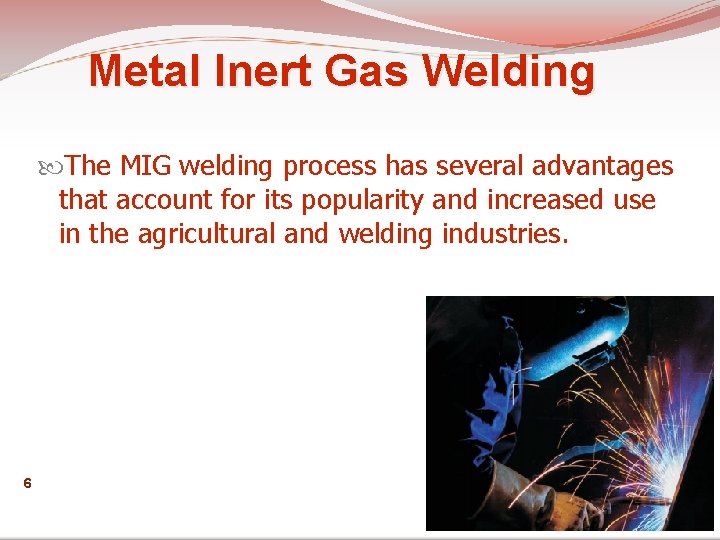 Metal Inert Gas Welding

The MIG welding process has several advantages that account for its popularity and increased use in the agricultural and welding industries.

6